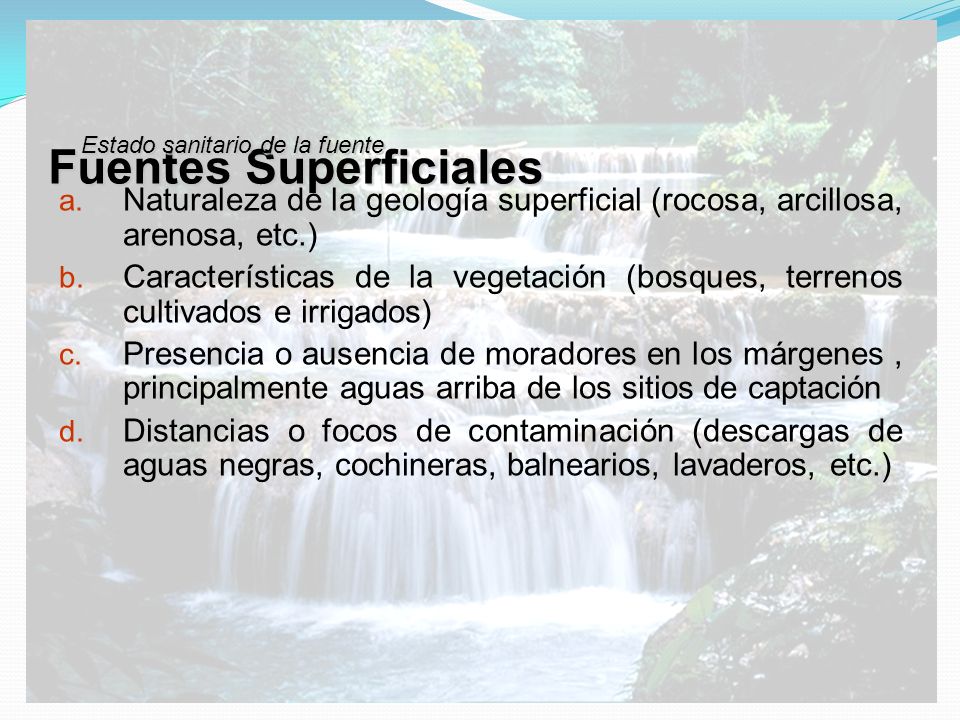 Estado sanitario de la fuente
Fuentes Superficiales

a. Naturaleza de la geología superficial (rocosa, arcillosa, arenosa, etc.)

b. Características de la vegetación (bosques, terrenos cultivados e irrigados)

c. Presencia o ausencia de moradores en los márgenes , principalmente aguas arriba de los sitios de captación

d. Distancias o focos de contaminación (descargas de aguas negras, cochineras, balnearios, lavaderos, etc.)